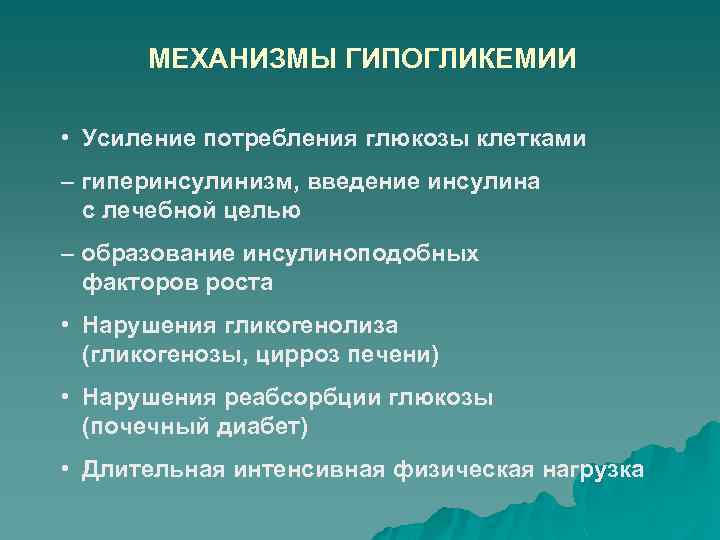 МЕХАНИЗМЫ ГИПОГЛИКЕМИИ

• Усиление потребления глюкозы клетками

– гиперинсулинизм, введение инсулина с лечебной целью

– образование инсулиноподобных факторов роста

• Нарушения гликогенолиза (гликогенозы, цирроз печени)

• Нарушения реабсорбции глюкозы (почечный диабет)

• Длительная интенсивная физическая нагрузка